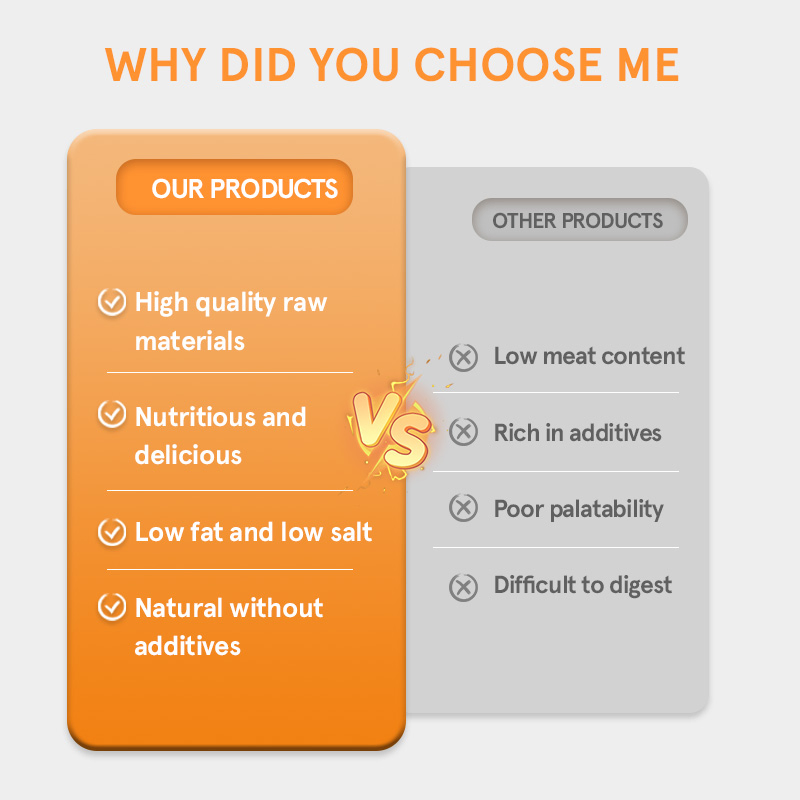 WHY DID YOU CHOOSE ME

OUR PRODUCTS

High quality raw materials

Nutritious and delicious

Low fat and low salt

Natural without additives

VS

OTHER PRODUCTS

Low meat content

Rich in additives

Poor palatability

Difficult to digest